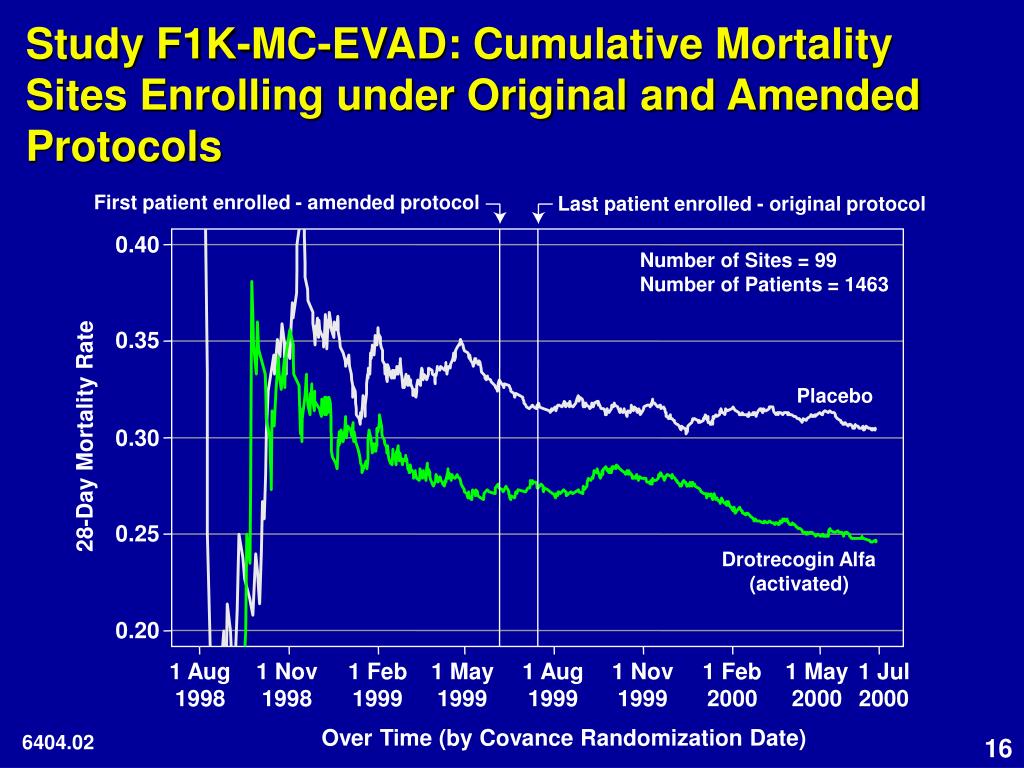 Study F1K-MC-EVAD: Cumulative Mortality Sites Enrolling under Original and Amended Protocols

First patient enrolled - amended protocol

Last patient enrolled - original protocol

Number of Sites = 99
Number of Patients = 1463

28-Day Mortality Rate

0.40
0.35
0.30
0.25
0.20

Placebo

Drotrecogin Alfa (activated)

1 Aug 1998
1 Nov 1998
1 Feb 1999
1 May 1999
1 Aug 1999
1 Nov 1999
1 Feb 2000
1 May 2000
1 Jul 2000

Over Time (by Covance Randomization Date)

6404.02

16